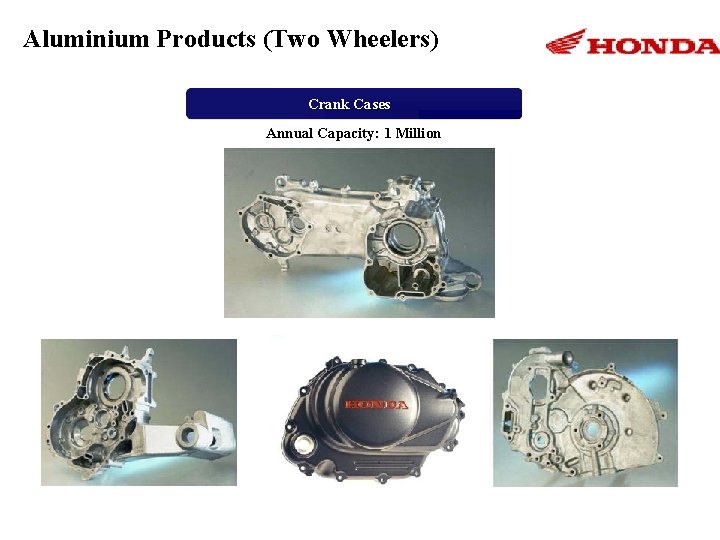 Aluminium Products (Two Wheelers)

HONDA

Crank Cases

Annual Capacity: 1 Million

HONDA